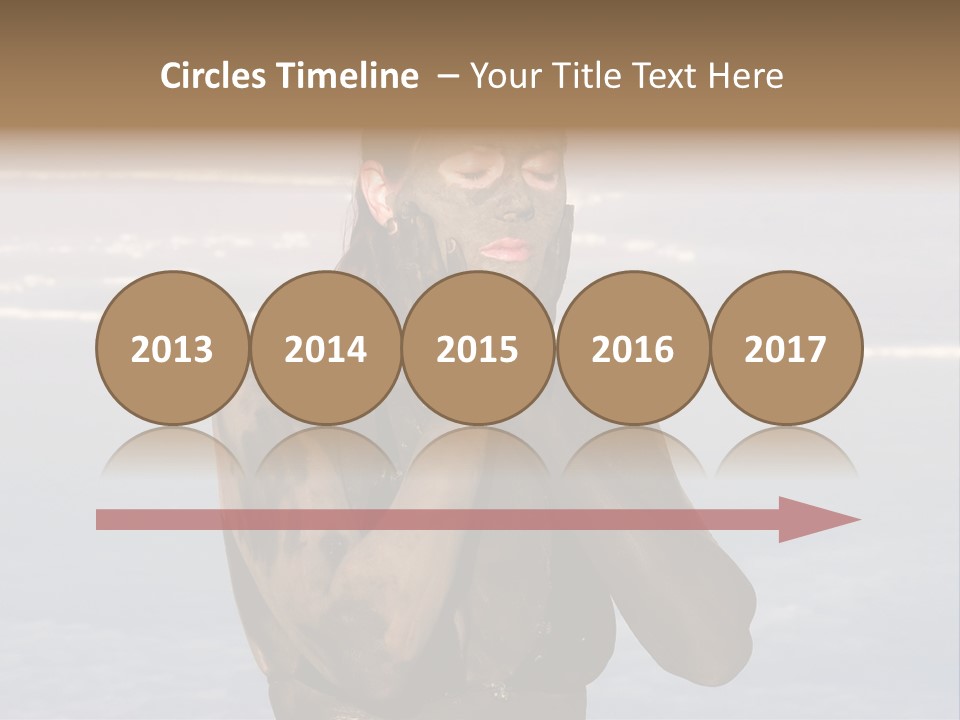 Circles Timeline – Your Title Text Here

2013 2014 2015 2016 2017